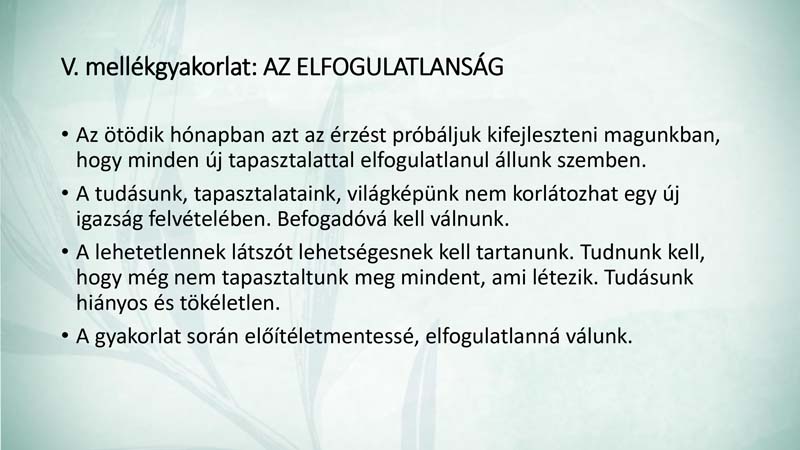 V. mellékgyakorlat: AZ ELFOGULATLANSÁG

• Az ötödik hónapban azt az érzést próbáljuk kifejleszteni magunkban, hogy minden új tapasztalattal elfogulatlanul állunk szemben.

• A tudásunk, tapasztalataink, világképünk nem korlátozhat egy új igazság felvételében. Befogadóvá kell válnunk.

• A lehetetlennek látszót lehetségesnek kell tartanunk. Tudnunk kell, hogy még nem tapasztaltunk meg mindent, ami létezik. Tudásunk hiányos és tökéletlen.

• A gyakorlat során előítéletmentessé, elfogulatlanná válunk.